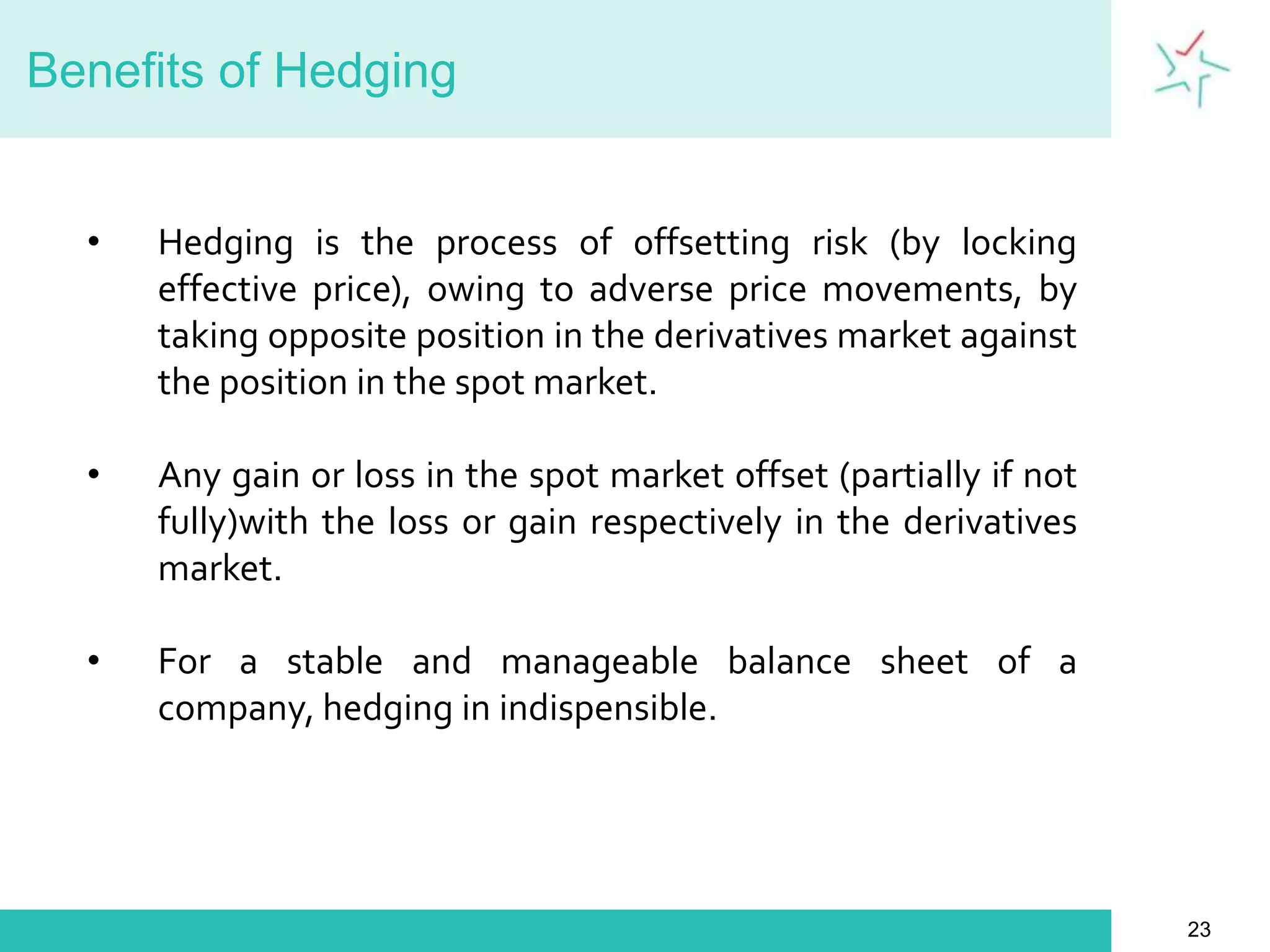 Benefits of Hedging

• Hedging is the process of offsetting risk (by locking effective price), owing to adverse price movements, by taking opposite position in the derivatives market against the position in the spot market.

• Any gain or loss in the spot market offset (partially if not fully)with the loss or gain respectively in the derivatives market.

• For a stable and manageable balance sheet of a company, hedging in indispensible.

23